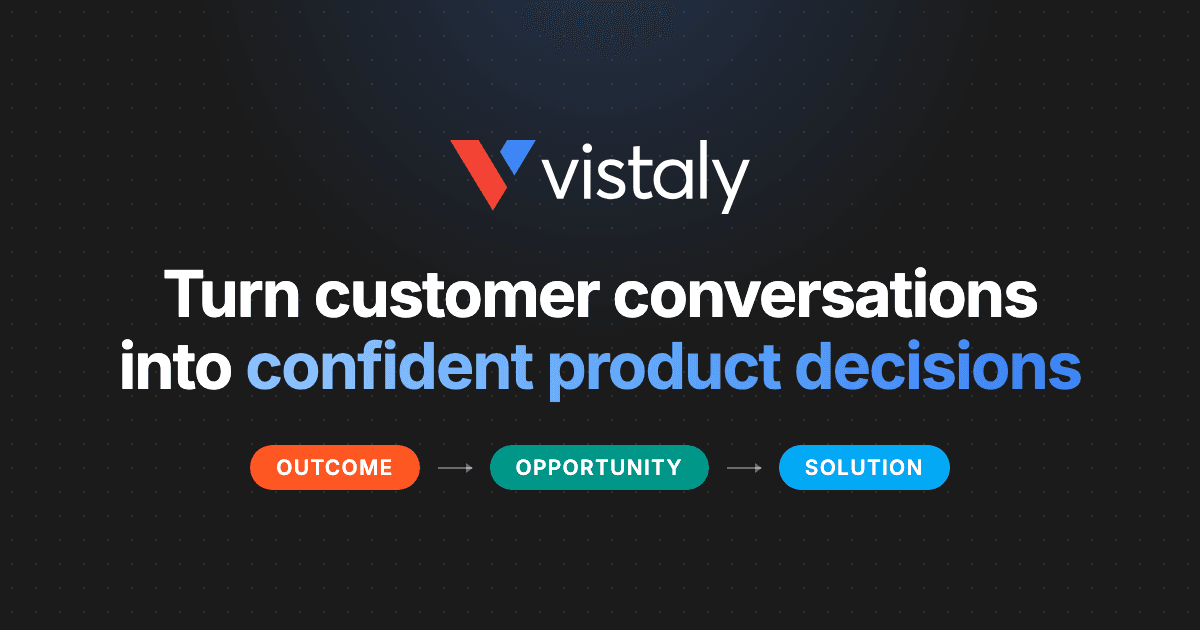 vistaly

Turn customer conversations into confident product decisions

OUTCOME → OPPORTUNITY → SOLUTION